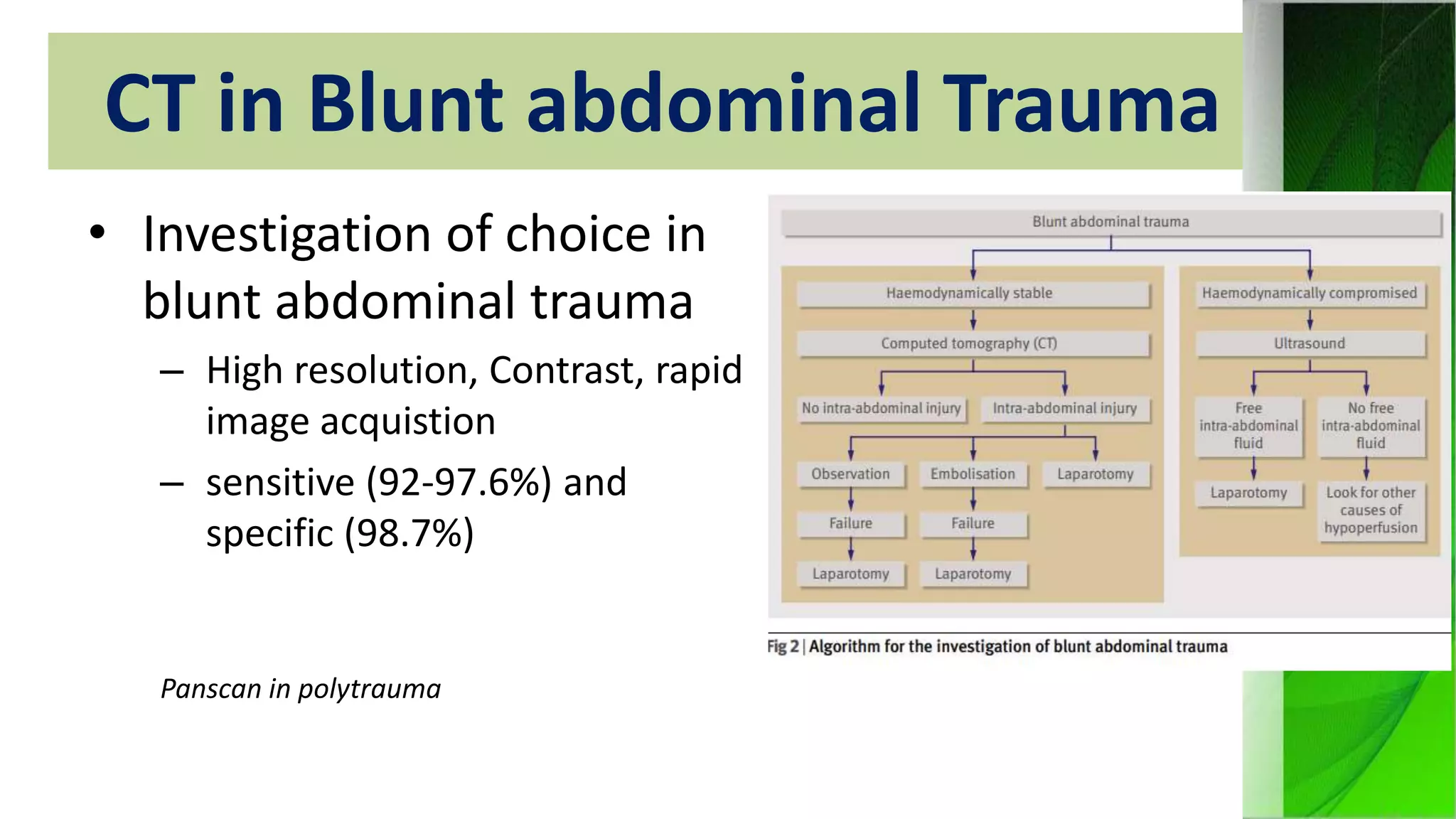 CT in Blunt abdominal Trauma

• Investigation of choice in blunt abdominal trauma

– High resolution, Contrast, rapid image acquistion

– sensitive (92-97.6%) and specific (98.7%)

Panscan in polytrauma

Blunt abdominal trauma

Haemodynamically stable

Computed tomography (CT)

No intra-abdominal injury

Intra-abdominal injury

Observation

Embolisation

Laparotomy

Failure

Failure

Laparotomy

Laparotomy

Haemodynamically compromised

Ultrasound

Free intra-abdominal fluid

No free intra-abdominal fluid

Laparotomy

Look for other causes of hypoperfusion

Fig 2 | Algorithm for the investigation of blunt abdominal trauma